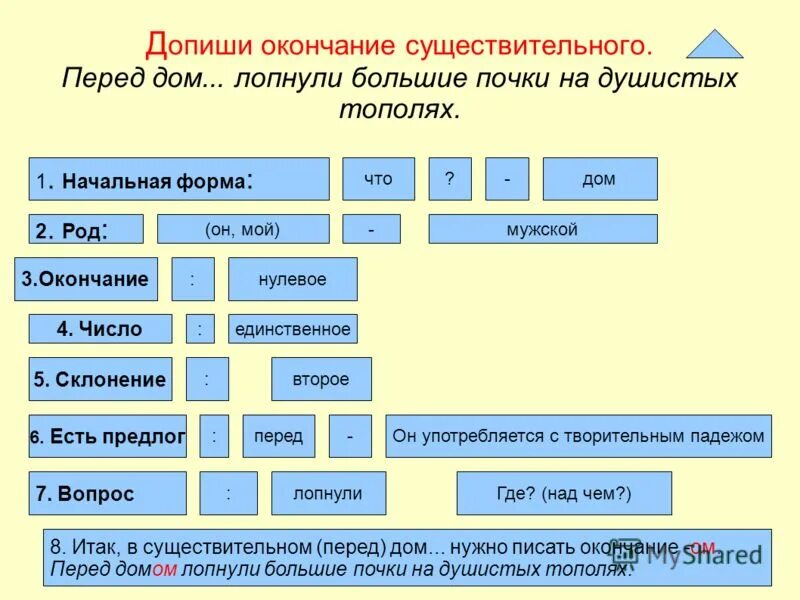 Допиши окончание существительного.
Перед дом... лопнули большие почки на душистых тополях.

1. Начальная форма: что ? - дом

2. Род: (он, мой) - мужской

3.Окончание : нулевое

4. Число : единственное

5. Склонение : второе

6. Есть предлог : перед - Он употребляется с творительным падежом

7. Вопрос : лопнули Где? (над чем?)

8. Итак, в существительном (перед) дом... нужно писать окончание -ом.
Перед домом лопнули большие почки на душистых тополях.

MyShared